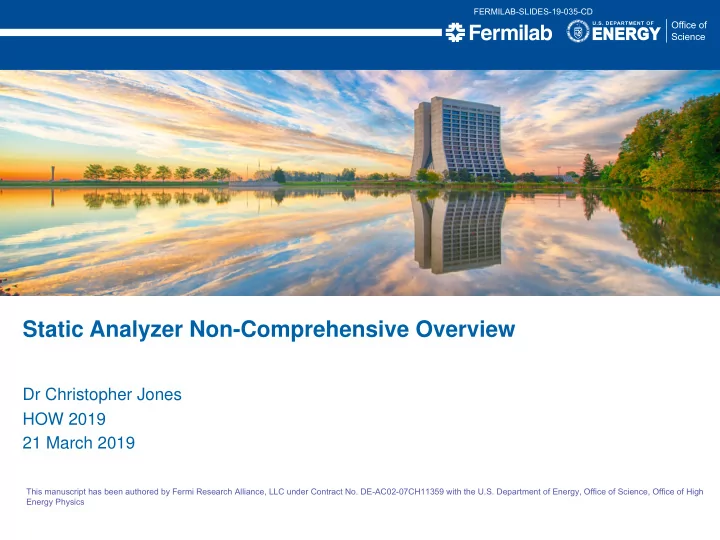 FERMILAB-SLIDES-19-035-CD

Fermilab

U.S. DEPARTMENT OF ENERGY

Office of Science

Static Analyzer Non-Comprehensive Overview

Dr Christopher Jones
HOW 2019
21 March 2019

This manuscript has been authored by Fermi Research Alliance, LLC under Contract No. DE-AC02-07CH11359 with the U.S. Department of Energy, Office of Science, Office of High Energy Physics